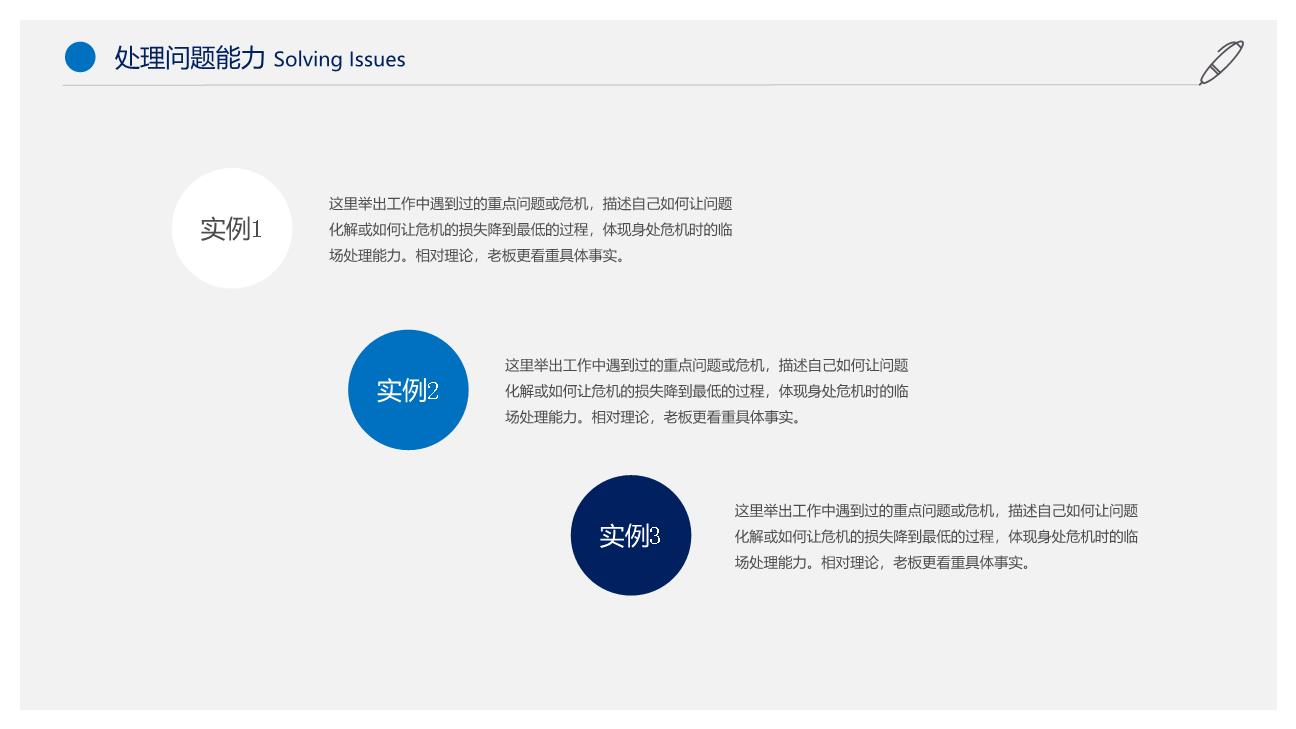 处理问题能力 Solving Issues

实例1

这里举出工作中遇到过的重点问题或危机，描述自己如何让问题化解或如何让危机的损失降到最低的过程，体现身处危机时的临场处理能力。相对理论，老板更看重具体事实。

实例2

这里举出工作中遇到过的重点问题或危机，描述自己如何让问题化解或如何让危机的损失降到最低的过程，体现身处危机时的临场处理能力。相对理论，老板更看重具体事实。

实例3

这里举出工作中遇到过的重点问题或危机，描述自己如何让问题化解或如何让危机的损失降到最低的过程，体现身处危机时的临场处理能力。相对理论，老板更看重具体事实。